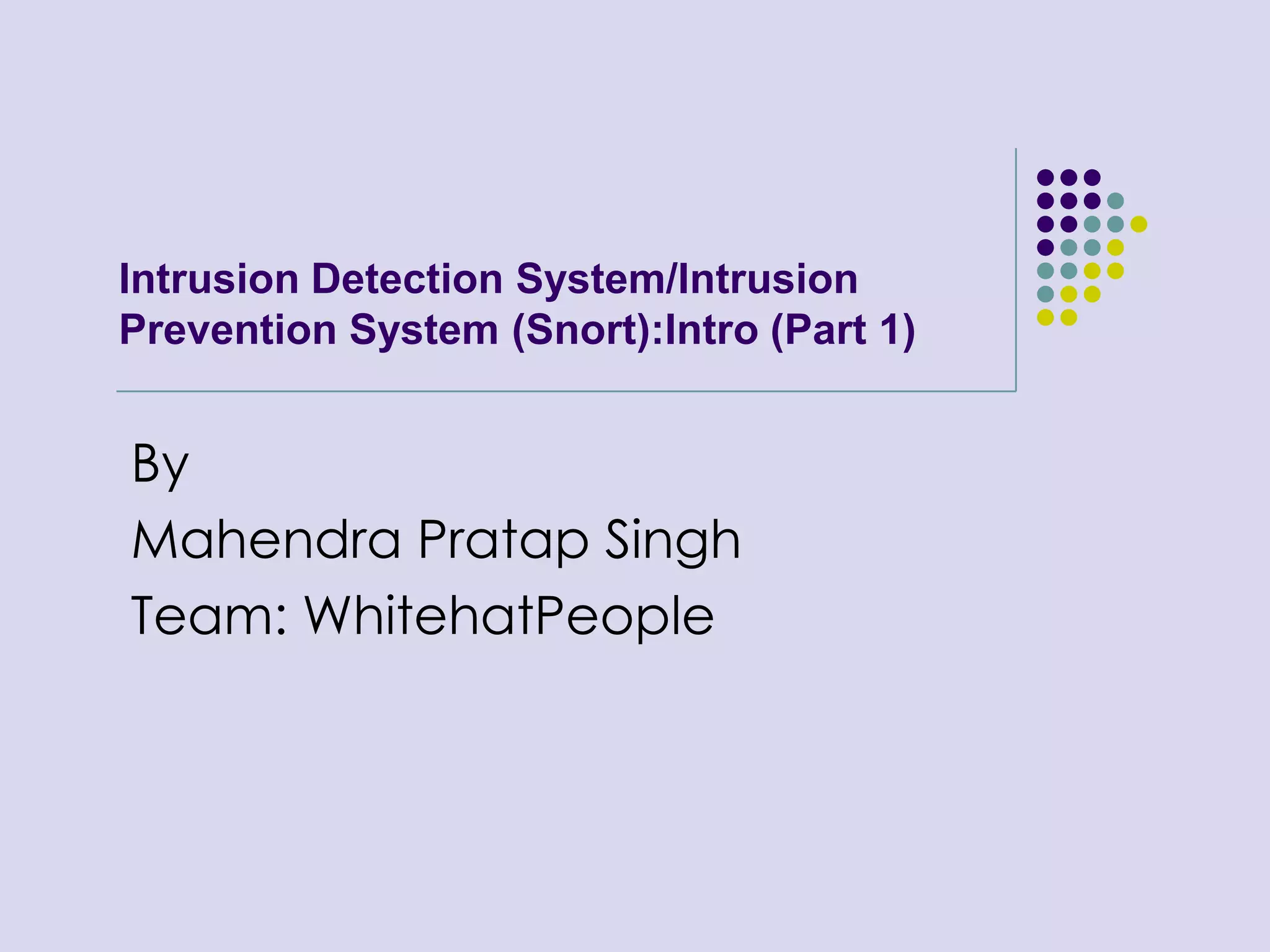 Intrusion Detection System/Intrusion Prevention System (Snort):Intro (Part 1)

By
Mahendra Pratap Singh
Team: WhitehatPeople